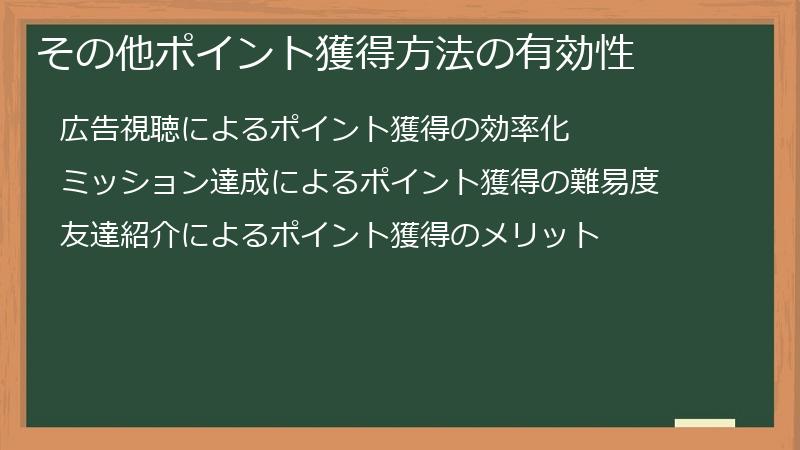 その他ポイント獲得方法の有効性

広告視聴によるポイント獲得の効率化

ミッション達成によるポイント獲得の難易度

友達紹介によるポイント獲得のメリット